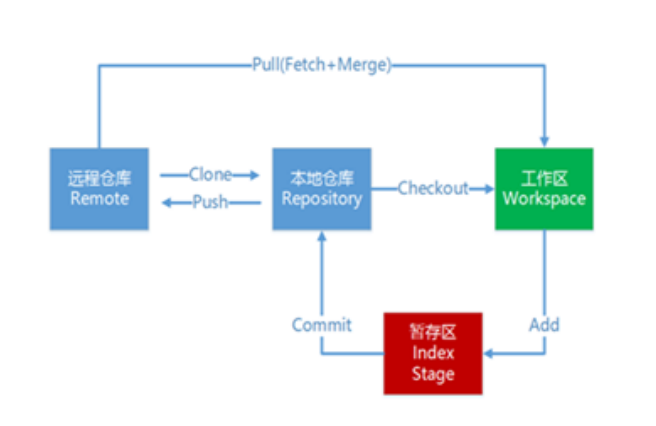 Pull(Fetch+Merge)

远程仓库
Remote

Clone

Push

本地仓库
Repository

Checkout

工作区
Workspace

Commit

暂存区
Index
Stage

Add